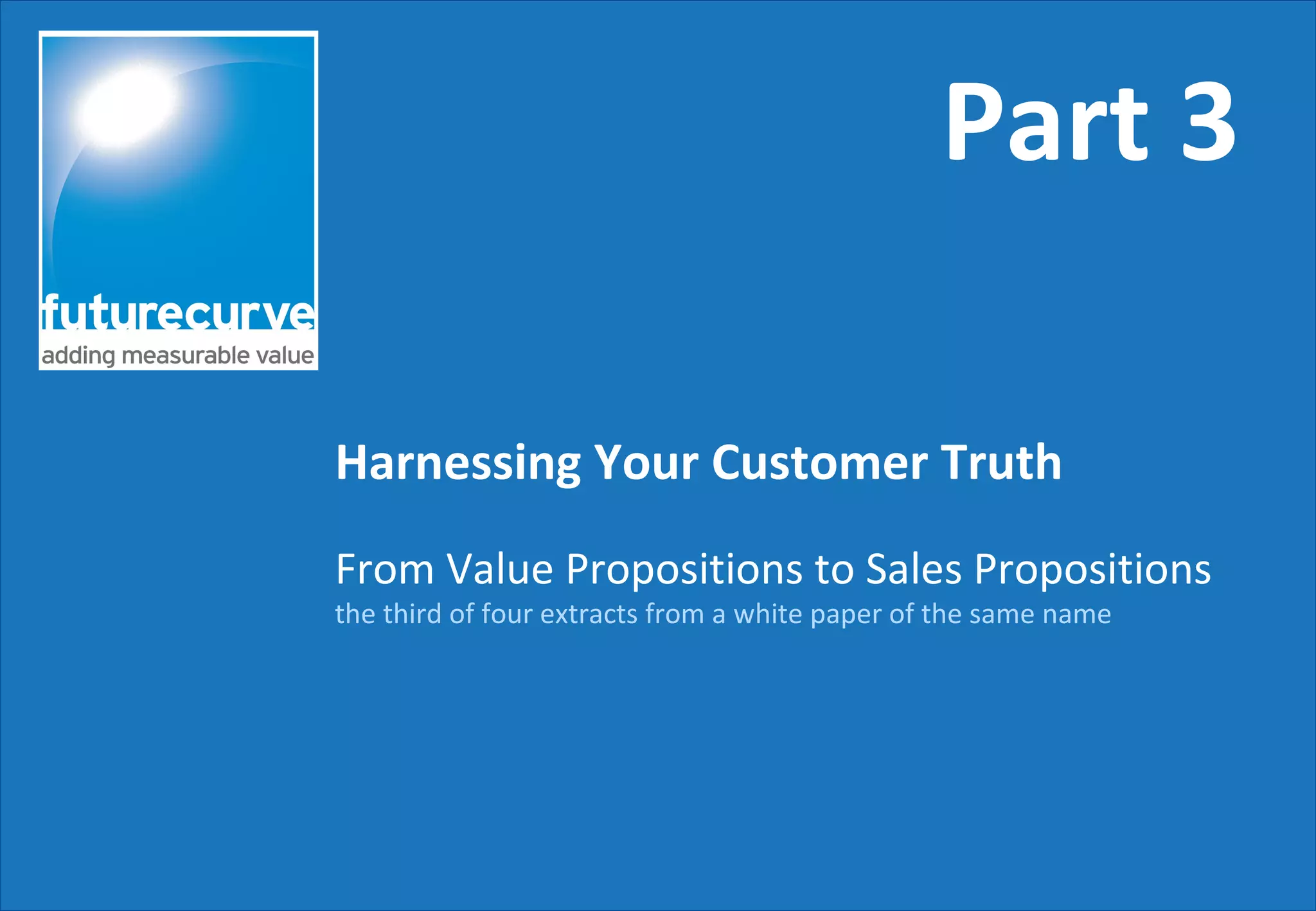 futurecurve
adding measurable value

Part 3

Harnessing Your Customer Truth

From Value Propositions to Sales Propositions
the third of four extracts from a white paper of the same name